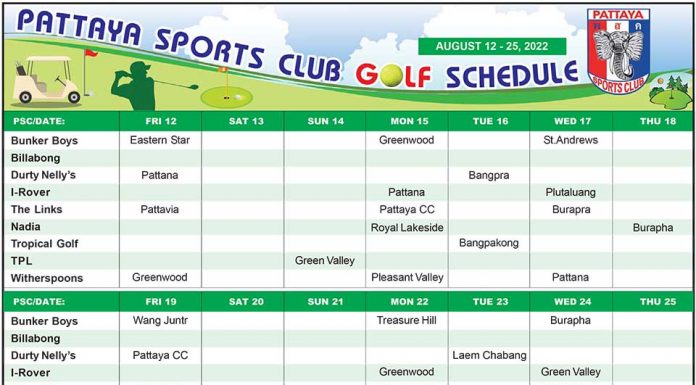 PATTAYA SPORTS CLUB GOLF SCHEDULE

AUGUST 12 - 25, 2022

PATTAYA
SPORTS CLUB

| PSC/DATE: | FRI 12 | SAT 13 | SUN 14 | MON 15 | TUE 16 | WED 17 | THU 18 |
|---|---|---|---|---|---|---|---|
| Bunker Boys | Eastern Star | | | Greenwood | | St.Andrews | |
| Billabong | | | | | | | |
| Durty Nelly's | Pattana | | | | Bangpra | | |
| I-Rover | | | | Pattana | | Plutaluang | |
| The Links | Pattavia | | | Pattaya CC | | Burapra | |
| Nadia | | | | Royal Lakeside | | | Burapha |
| Tropical Golf | | | | | Bangpakong | | |
| TPL | | | Green Valley | | | | |
| Witherspoons | Greenwood | | | Pleasant Valley | | Pattana | |

| PSC/DATE: | FRI 19 | SAT 20 | SUN 21 | MON 22 | TUE 23 | WED 24 | THU 25 |
|---|---|---|---|---|---|---|---|
| Bunker Boys | Wang Juntr | | | Treasure Hill | | Burapha | |
| Billabong | | | | | | | |
| Durty Nelly's | Pattaya CC | | | | Laem Chabang | | |
| I-Rover | | | | Greenwood | | Green Valley | |